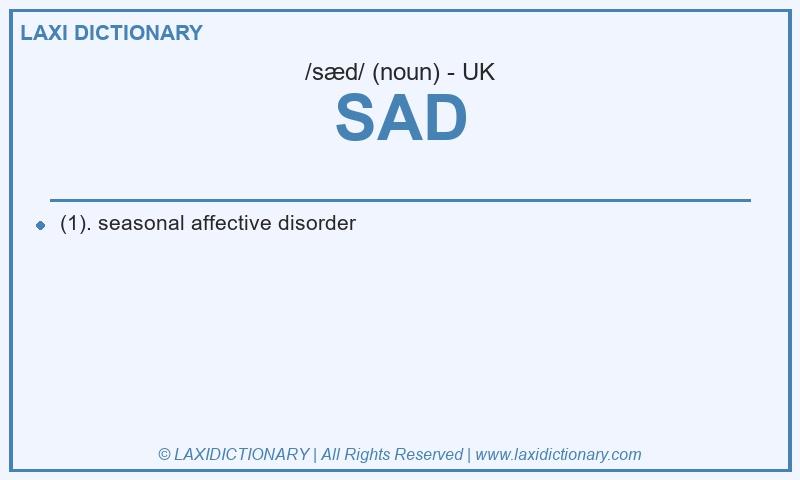 LAXI DICTIONARY

/sæd/ (noun) - UK

SAD

(1). seasonal affective disorder

© LAXIDICTIONARY | All Rights Reserved | www.laxidictionary.com